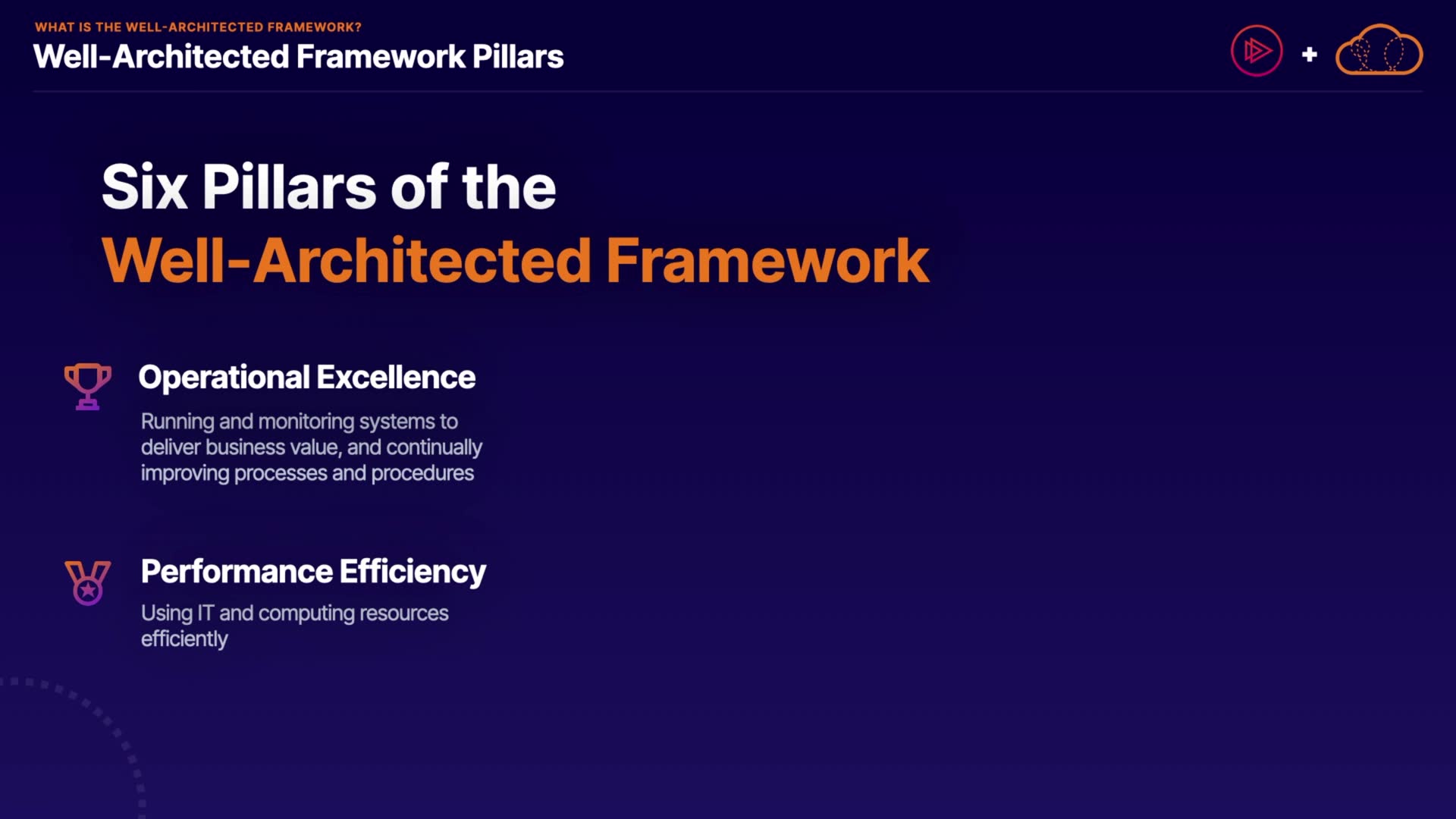 WHAT IS THE WELL-ARCHITECTED FRAMEWORK?

Well-Architected Framework Pillars

+

Six Pillars of the Well-Architected Framework

Operational Excellence

Running and monitoring systems to deliver business value, and continually improving processes and procedures

Performance Efficiency

Using IT and computing resources efficiently